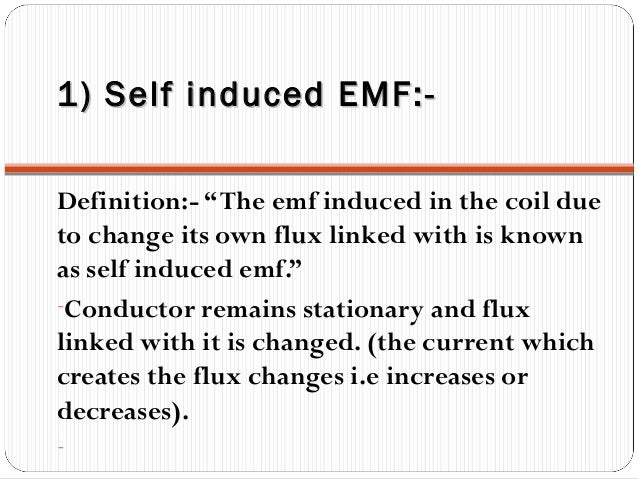 1) Self induced EMF:-

Definition:- “The emf induced in the coil due to change its own flux linked with is known as self induced emf.”

-Conductor remains stationary and flux linked with it is changed. (the current which creates the flux changes i.e increases or decreases).

-